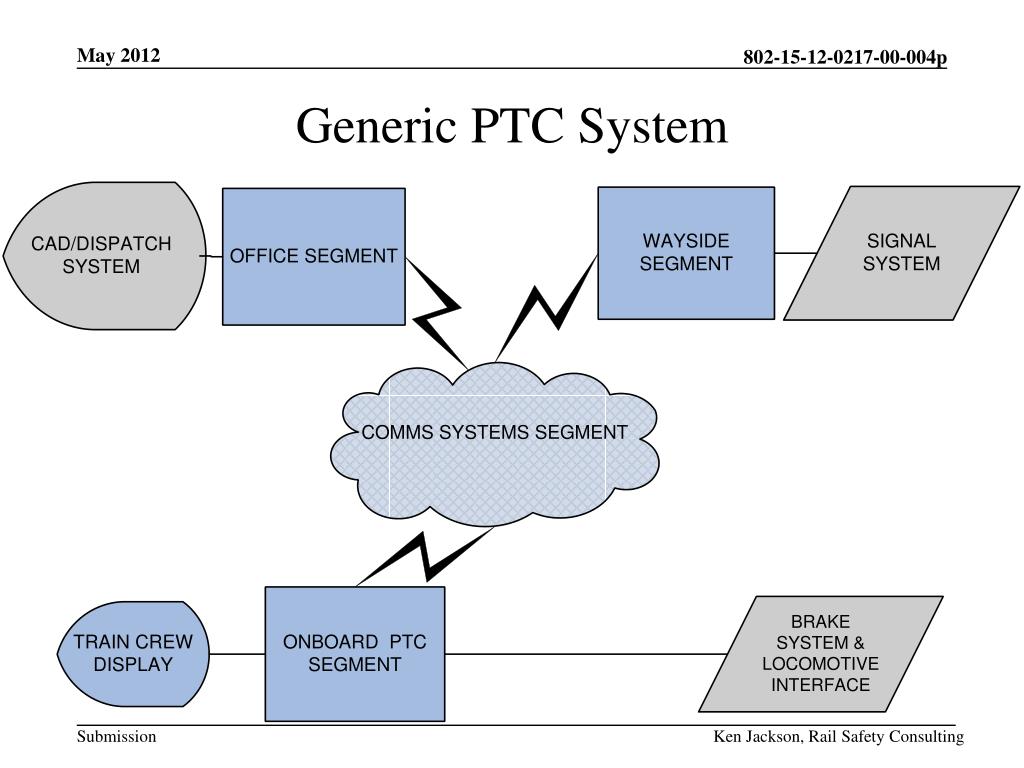 May 2012

802-15-12-0217-00-004p

Generic PTC System

CAD/DISPATCH SYSTEM

OFFICE SEGMENT

WAYSIDE SEGMENT

SIGNAL SYSTEM

COMMS SYSTEMS SEGMENT

TRAIN CREW DISPLAY

ONBOARD PTC SEGMENT

BRAKE SYSTEM & LOCOMOTIVE INTERFACE

Submission

Ken Jackson, Rail Safety Consulting